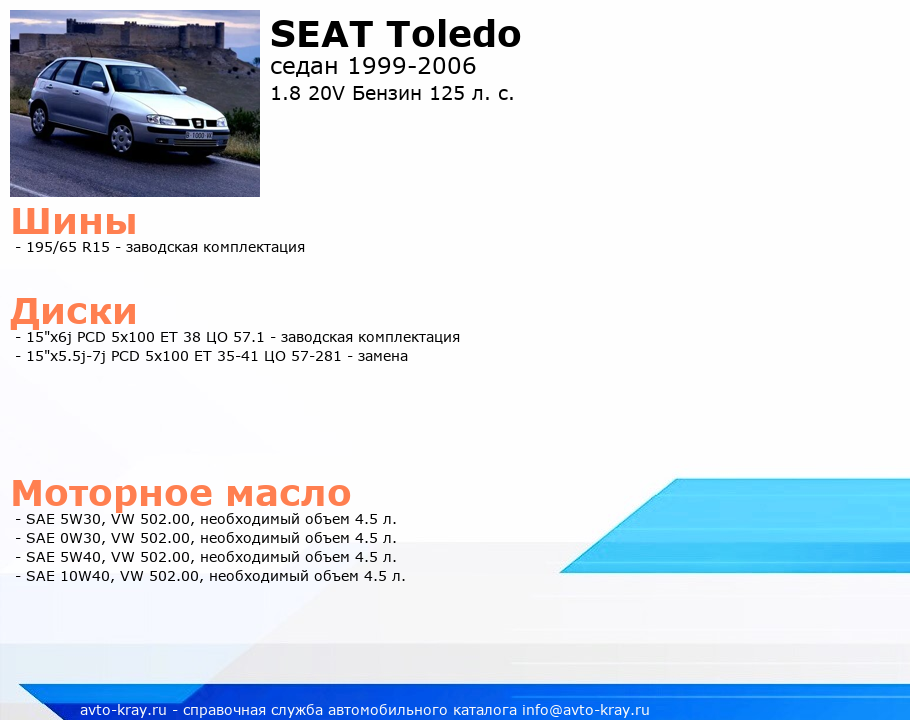 SEAT Toledo
седан 1999-2006
1.8 20V Бензин 125 л. с.

Шины
- 195/65 R15 - заводская комплектация

Диски
- 15"x6j PCD 5x100 ET 38 ЦО 57.1 - заводская комплектация
- 15"x5.5j-7j PCD 5x100 ET 35-41 ЦО 57-281 - замена

Моторное масло
- SAE 5W30, VW 502.00, необходимый объем 4.5 л.
- SAE 0W30, VW 502.00, необходимый объем 4.5 л.
- SAE 5W40, VW 502.00, необходимый объем 4.5 л.
- SAE 10W40, VW 502.00, необходимый объем 4.5 л.

avto-kray.ru - справочная служба автомобильного каталога info@avto-kray.ru